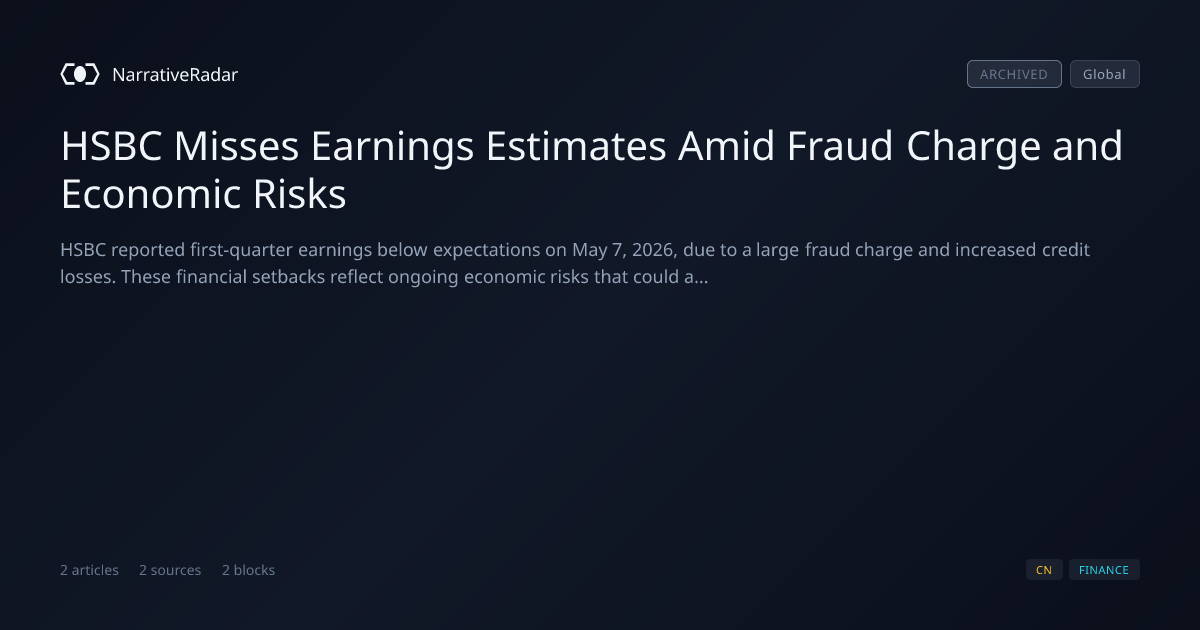 NarrativeRadar

ARCHIVED Global

HSBC Misses Earnings Estimates Amid Fraud Charge and Economic Risks

HSBC reported first-quarter earnings below expectations on May 7, 2026, due to a large fraud charge and increased credit losses. These financial setbacks reflect ongoing economic risks that could a...

2 articles 2 sources 2 blocks

CN FINANCE